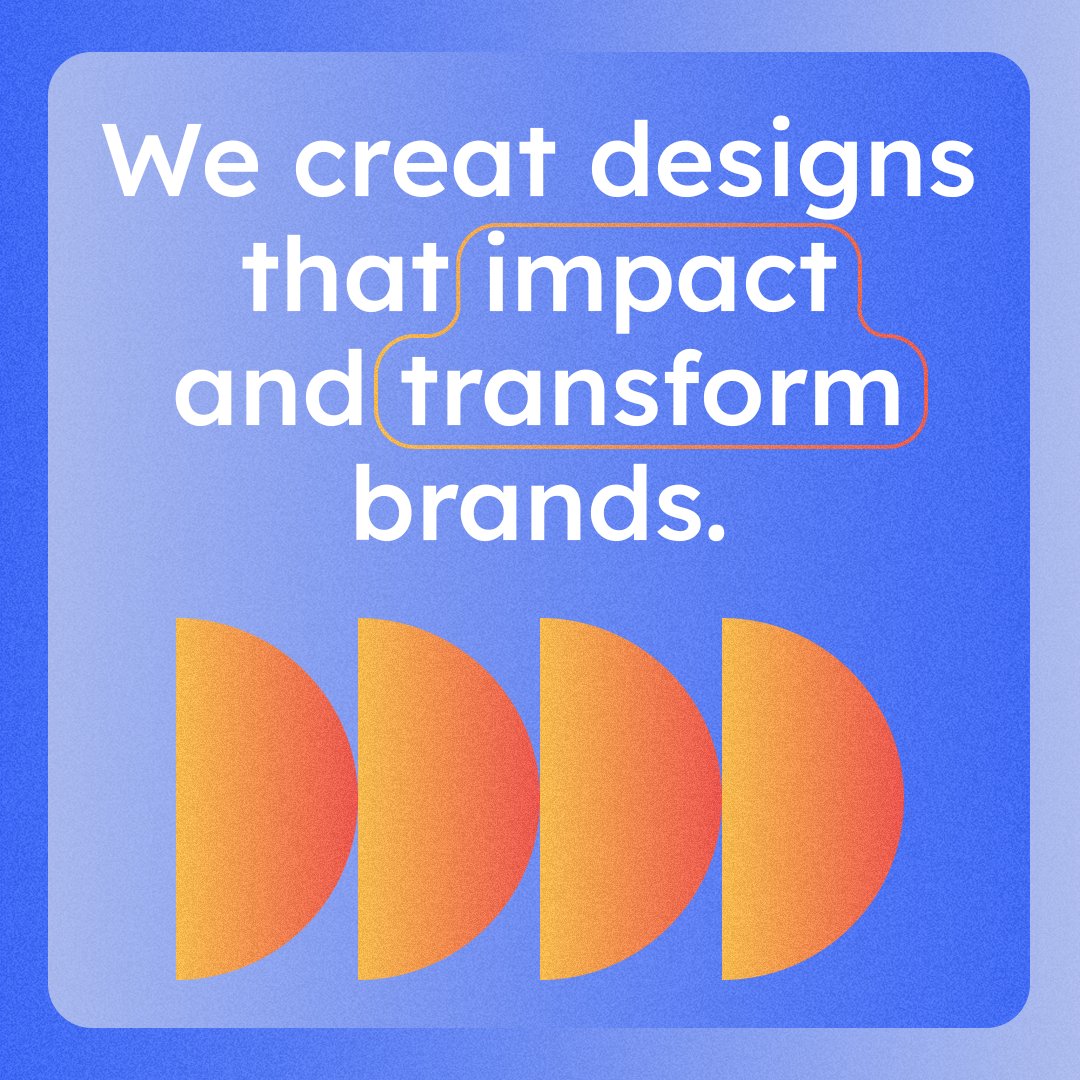 We creat designs that impact and transform brands.